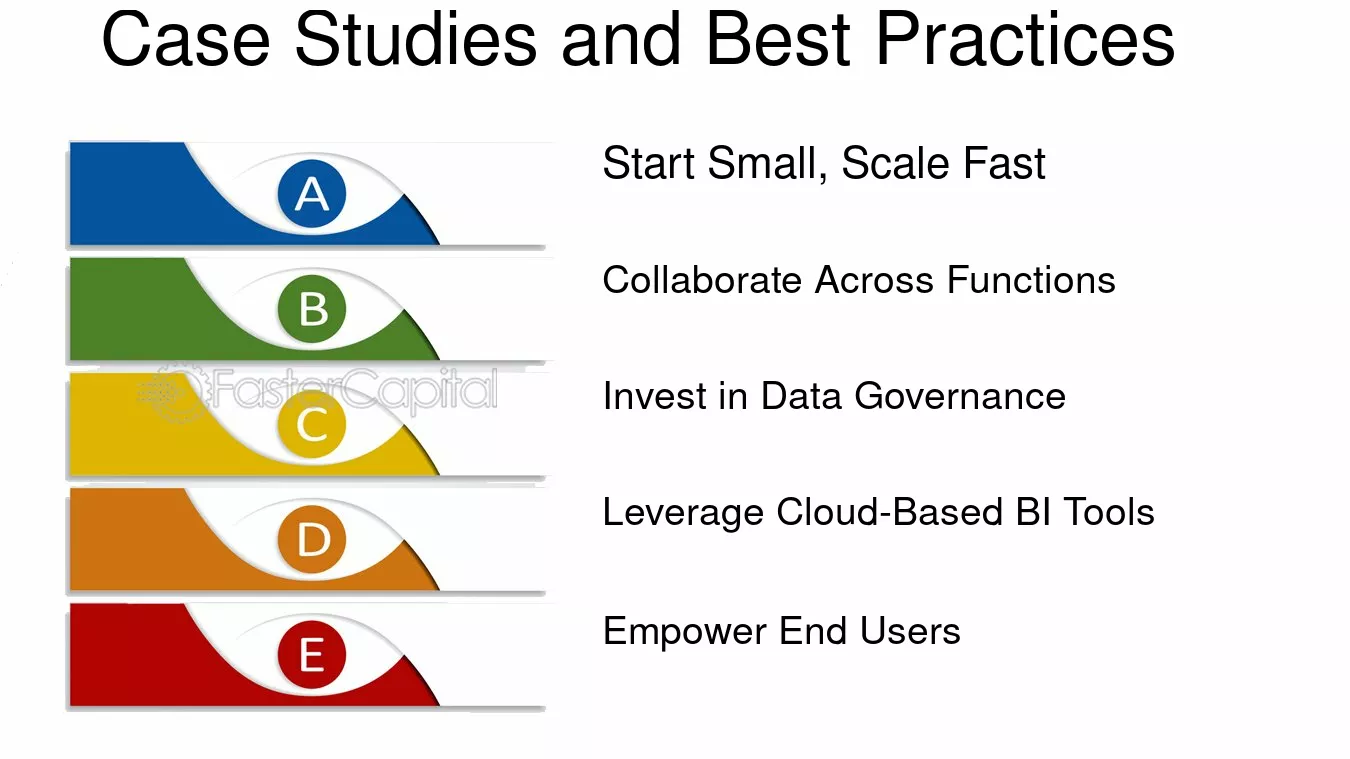 Case Studies and Best Practices

A

Start Small, Scale Fast

B

Collaborate Across Functions

C

Invest in Data Governance

D

Leverage Cloud-Based BI Tools

E

Empower End Users

FasterCapital